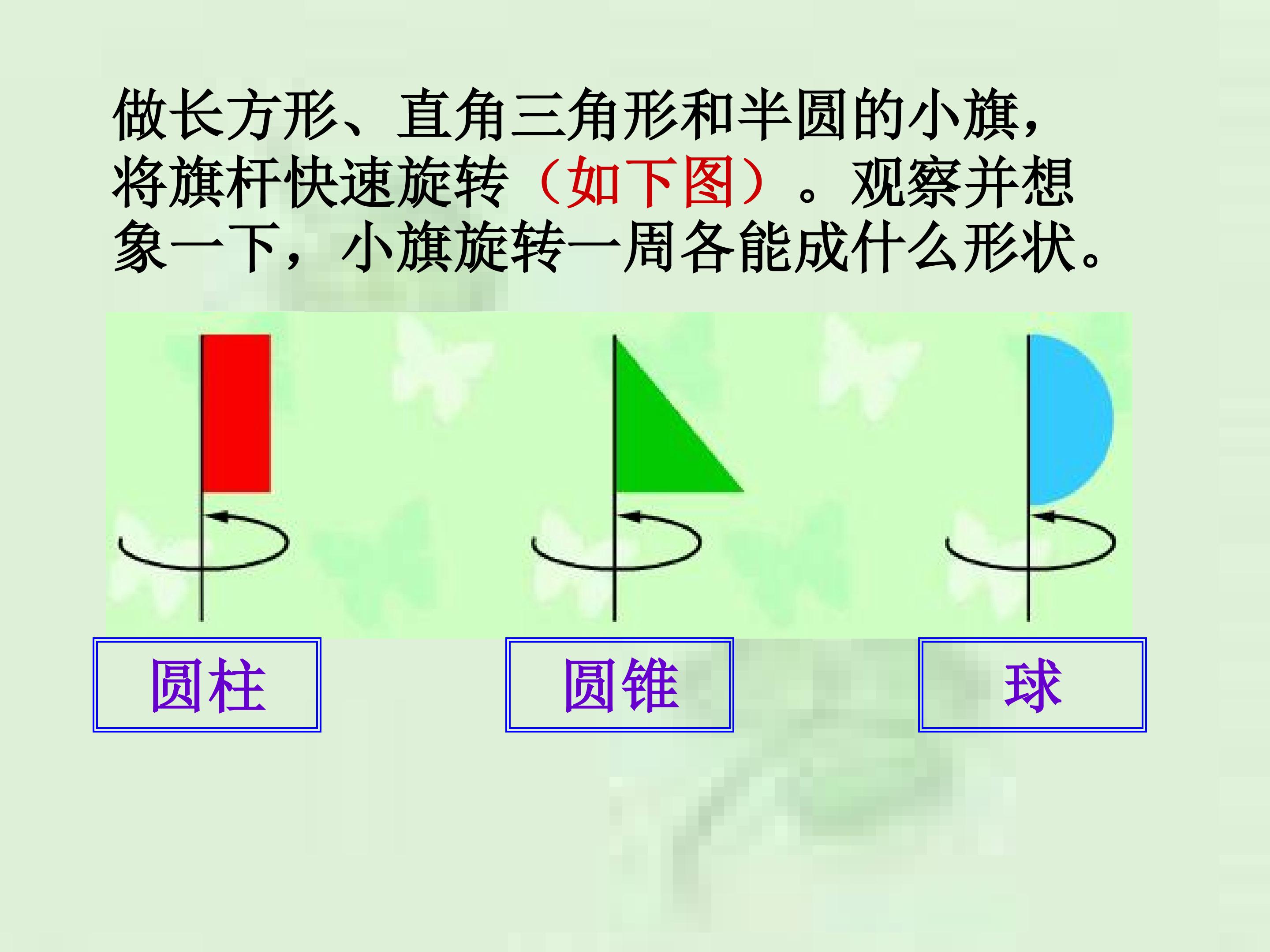 做长方形、直角三角形和半圆的小旗，将旗杆快速旋转（如下图）。观察并想象一下，小旗旋转一周各能成什么形状。

圆柱

圆锥

球